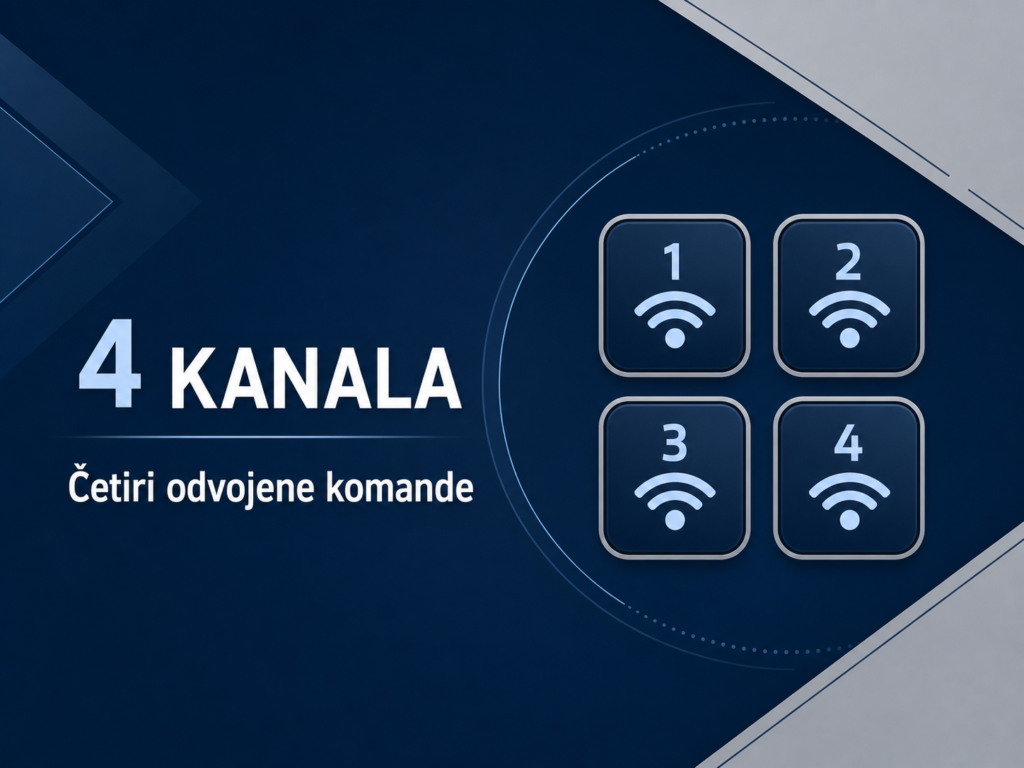 4 KANALA

Četiri odvojene komande

1

2

3

4